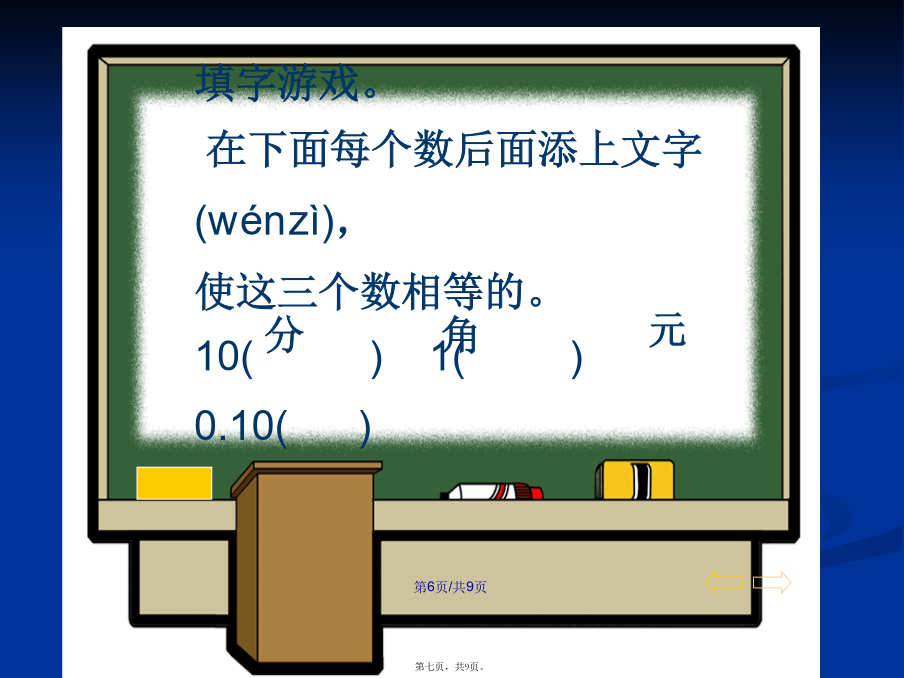 填字游戏。

在下面每个数后面添上文字(wénzì)，

使这三个数相等的。

10( 分 ) 1( 角 ) 元

0.10( )

第6页/共9页

第七页，共9页。